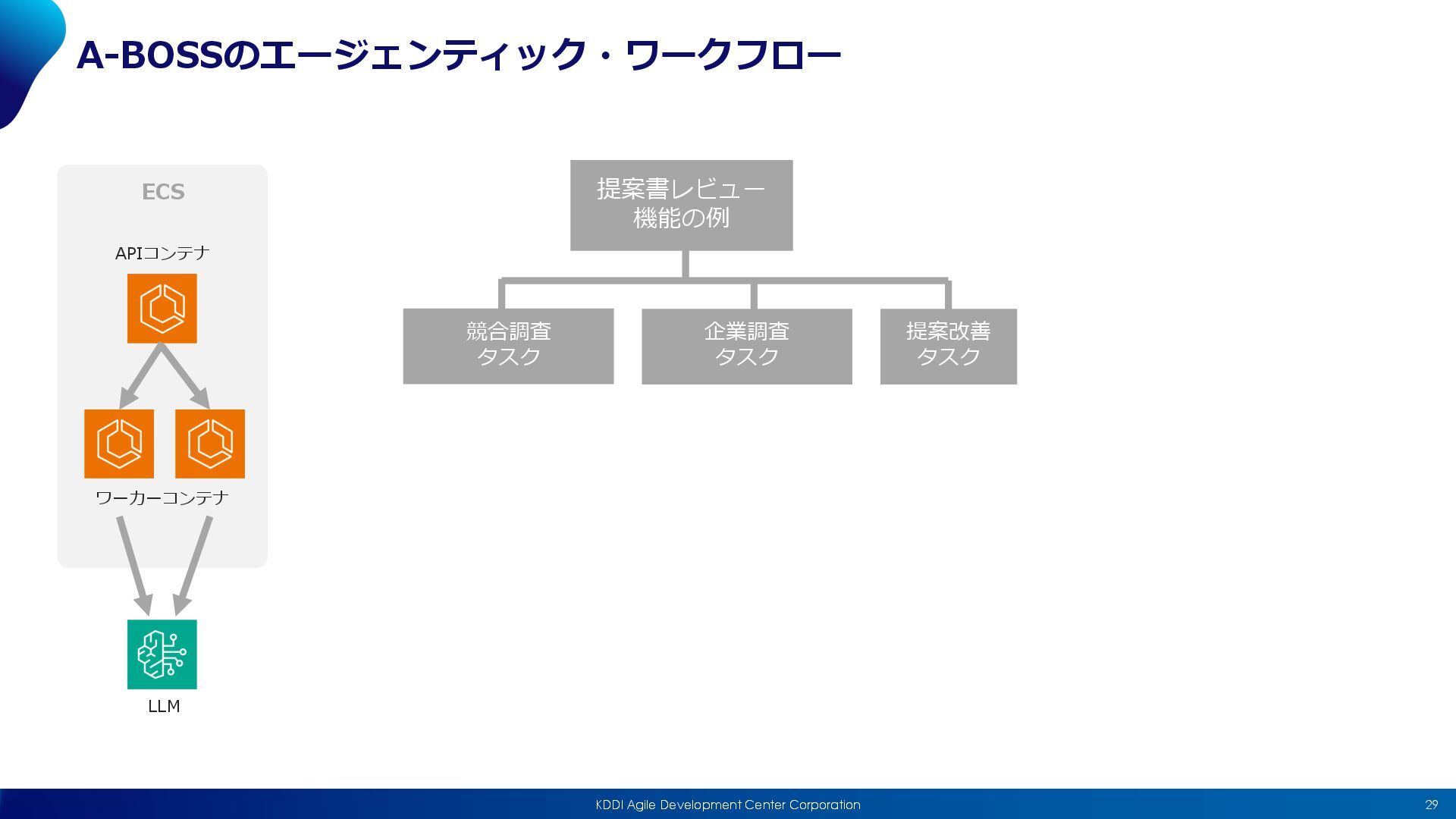 A-BOSSのエージェンティック・ワークフロー

ECS

APIコンテナ

ワーカーコンテナ

LLM

提案書レビュー機能の例

競合調査タスク

企業調査タスク

提案改善タスク

KDDI Agile Development Center Corporation

29